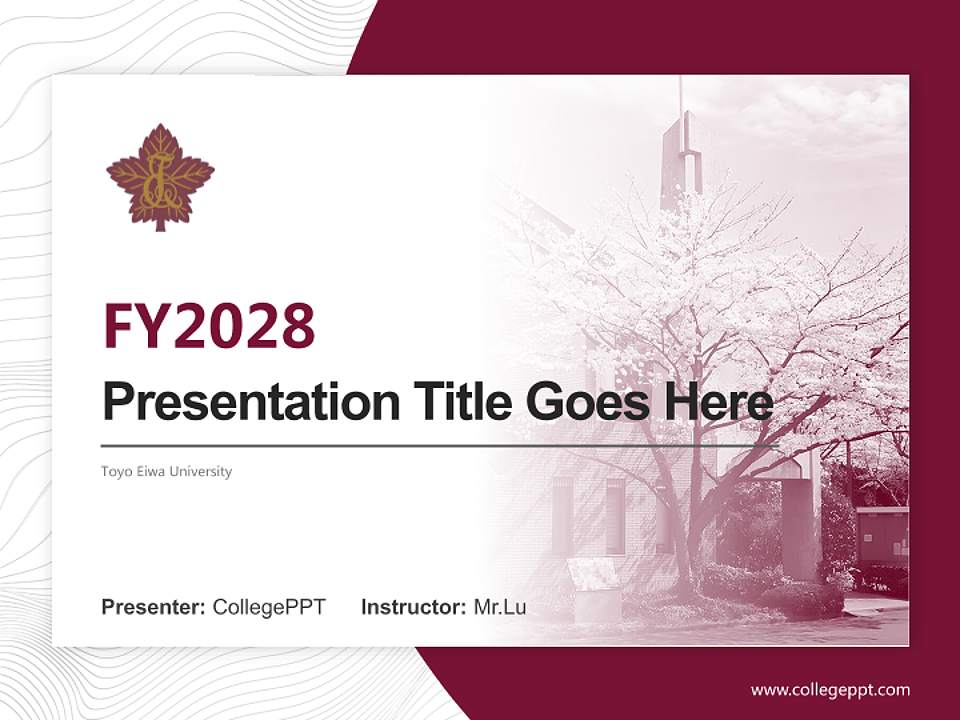 FY2028

Presentation Title Goes Here

Toyo Eiwa University

Presenter: CollegePPT Instructor: Mr.Lu

www.collegeppt.com